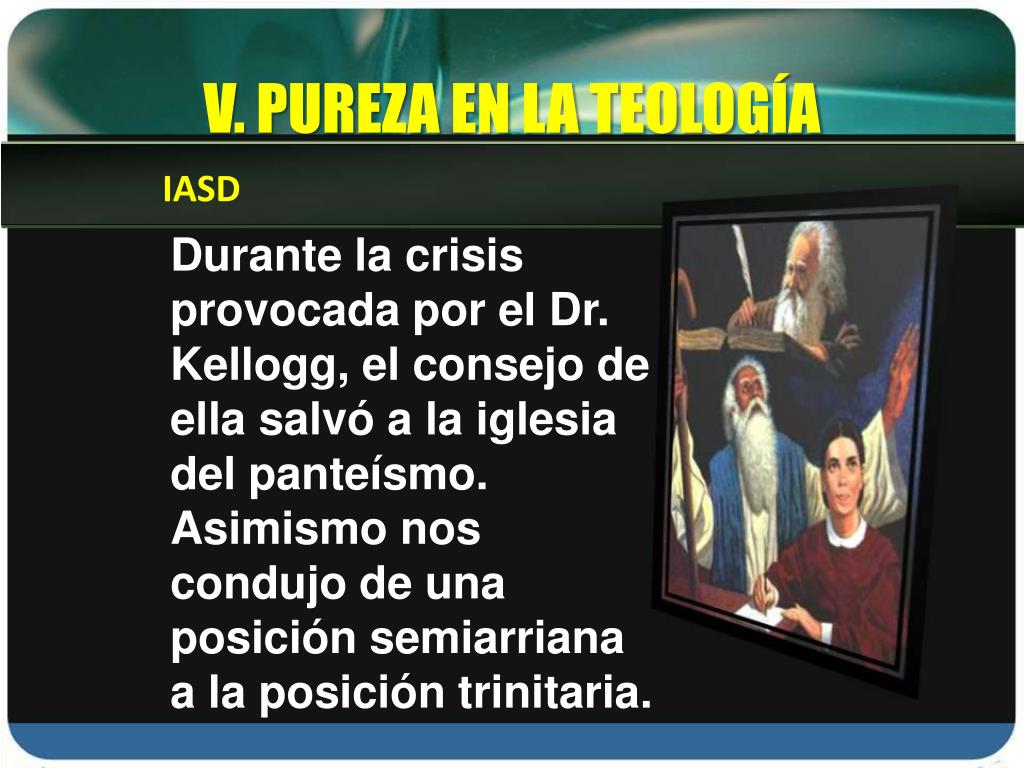 V. PUREZA EN LA TEOLOGÍA

IASD

Durante la crisis provocada por el Dr. Kellogg, el consejo de ella salvó a la iglesia del panteísmo. Asimismo nos condujo de una posición semiarriana a la posición trinitaria.